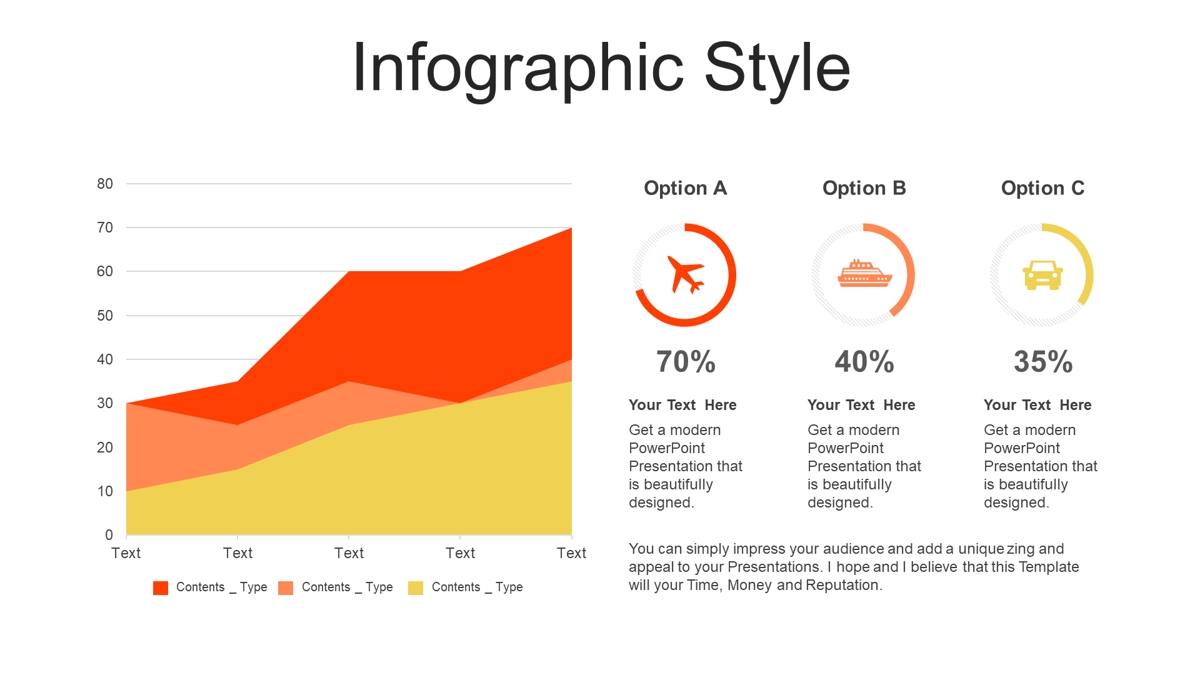 Infographic Style

80
70
60
50
40
30
20
10
0

Text Text Text Text Text

Contents _ Type Contents _ Type Contents _ Type

Option A

70%

Your Text Here

Get a modern PowerPoint Presentation that is beautifully designed.

Option B

40%

Your Text Here

Get a modern PowerPoint Presentation that is beautifully designed.

Option C

35%

Your Text Here

Get a modern PowerPoint Presentation that is beautifully designed.

You can simply impress your audience and add a unique zing and appeal to your Presentations. I hope and I believe that this Template will your Time, Money and Reputation.